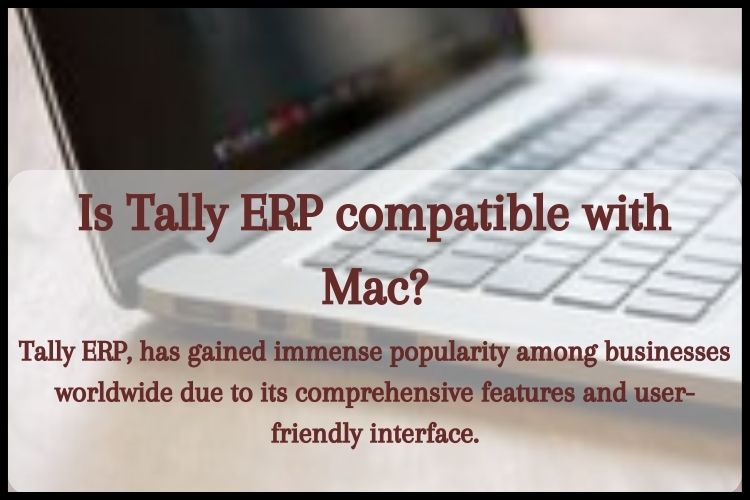 Is Tally ERP compatible with Mac?

Tally ERP, has gained immense popularity among businesses worldwide due to its comprehensive features and user-friendly interface.